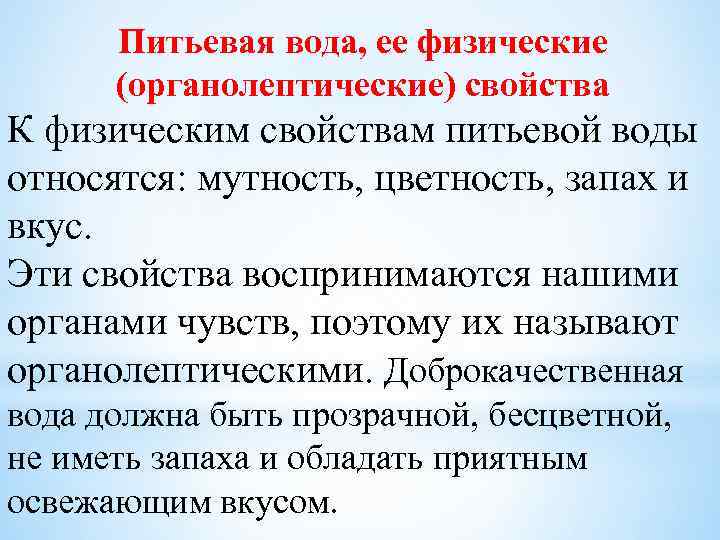 Питьевая вода, ее физические (органолептические) свойства

К физическим свойствам питьевой воды относятся: мутность, цветность, запах и вкус.

Эти свойства воспринимаются нашими органами чувств, поэтому их называют органолептическими. Доброкачественная вода должна быть прозрачной, бесцветной, не иметь запаха и обладать приятным освежающим вкусом.